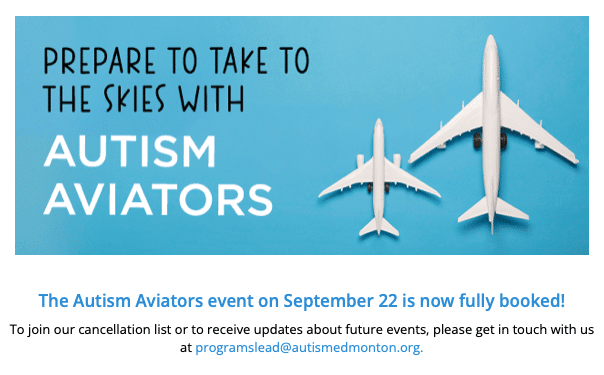 PREPARE TO TAKE TO THE SKIES WITH

AUTISM AVIATORS

The Autism Aviators event on September 22 is now fully booked!

To join our cancellation list or to receive updates about future events, please get in touch with us at programslead@autismedmonton.org.